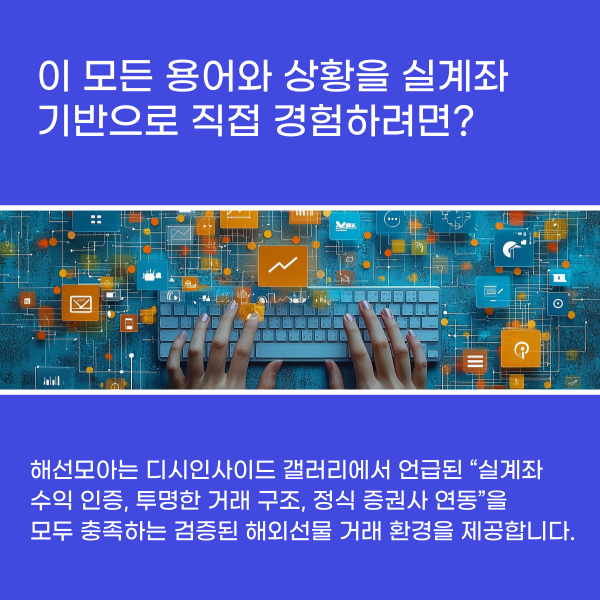 이 모든 용어와 상황을 실계좌 기반으로 직접 경험하려면?

해선모아는 디시인사이드 갤러리에서 언급된 “실계좌 수익 인증, 투명한 거래 구조, 정식 증권사 연동”을 모두 충족하는 검증된 해외선물 거래 환경을 제공합니다.